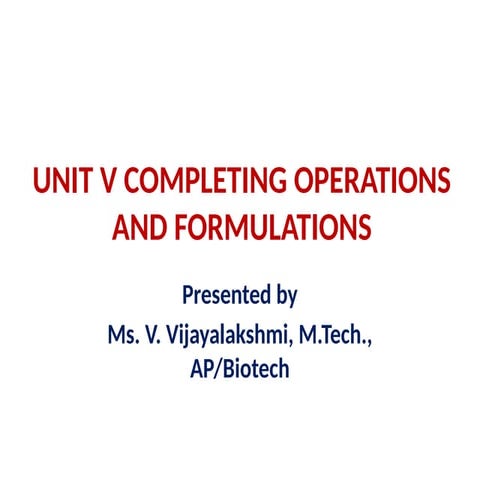 UNIT V COMPLETING OPERATIONS AND FORMULATIONS

Presented by
Ms. V. Vijayalakshmi, M.Tech., AP/Biotech